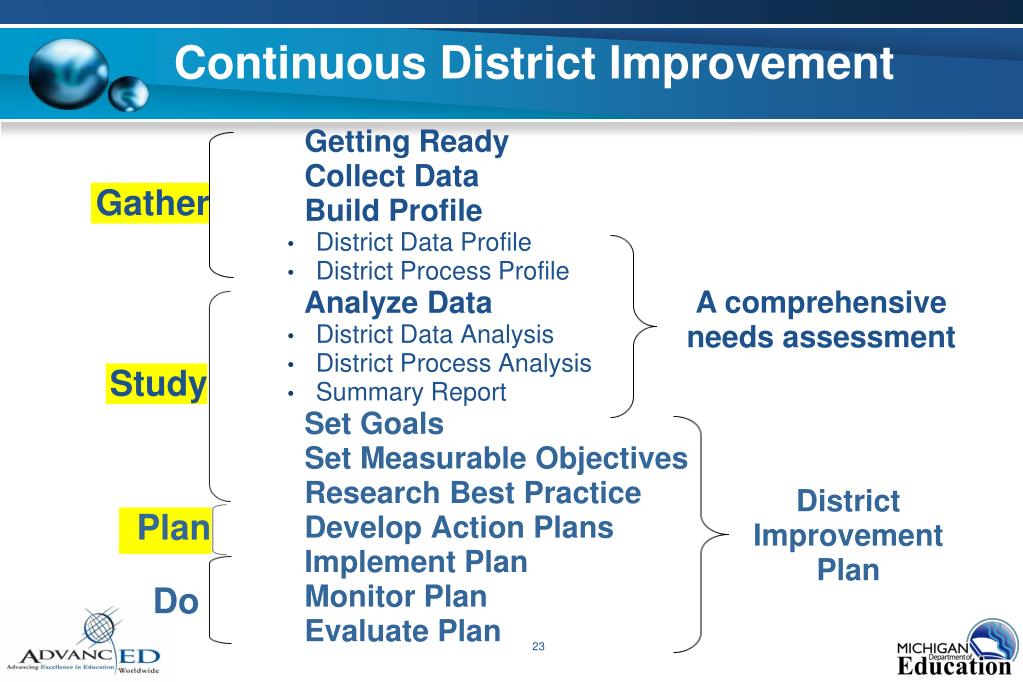 Continuous District Improvement

Gather

Study

Plan

Do

Getting Ready
Collect Data
Build Profile
• District Data Profile
• District Process Profile
Analyze Data
• District Data Analysis
• District Process Analysis
• Summary Report
Set Goals
Set Measurable Objectives
Research Best Practice
Develop Action Plans
Implement Plan
Monitor Plan
Evaluate Plan

A comprehensive needs assessment

District Improvement Plan

23

ADVANCED
Advancing Excellence in Education Worldwide

MICHIGAN Department of Education